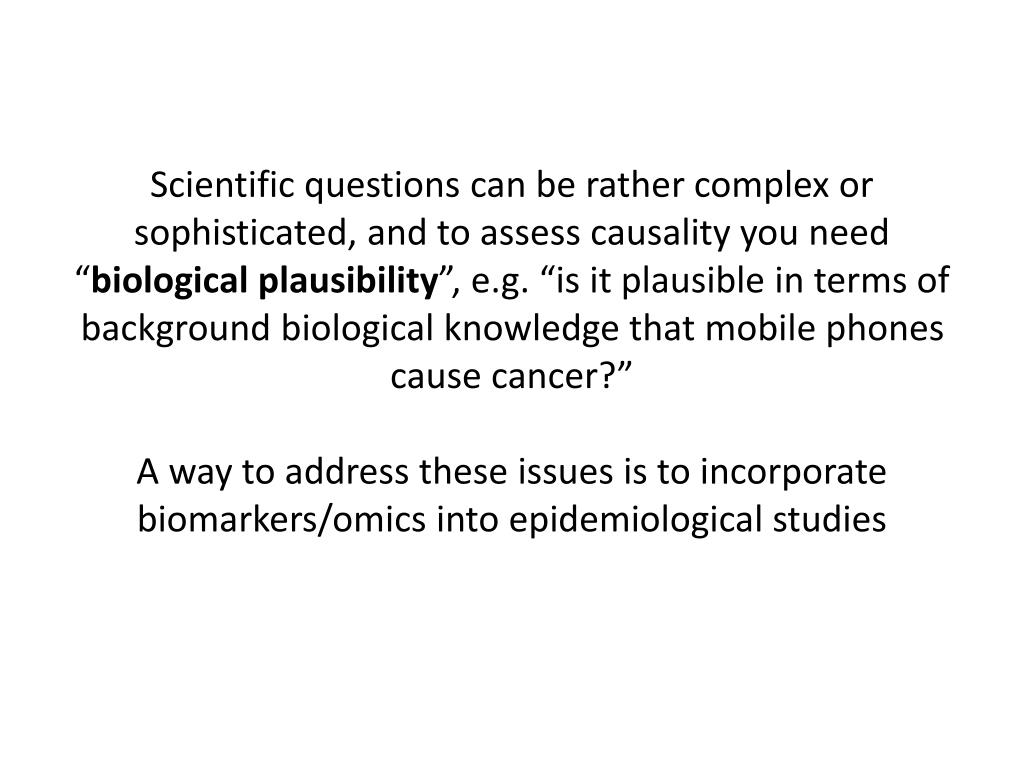 Scientific questions can be rather complex or sophisticated, and to assess causality you need “biological plausibility”, e.g. “is it plausible in terms of background biological knowledge that mobile phones cause cancer?”

A way to address these issues is to incorporate biomarkers/omics into epidemiological studies